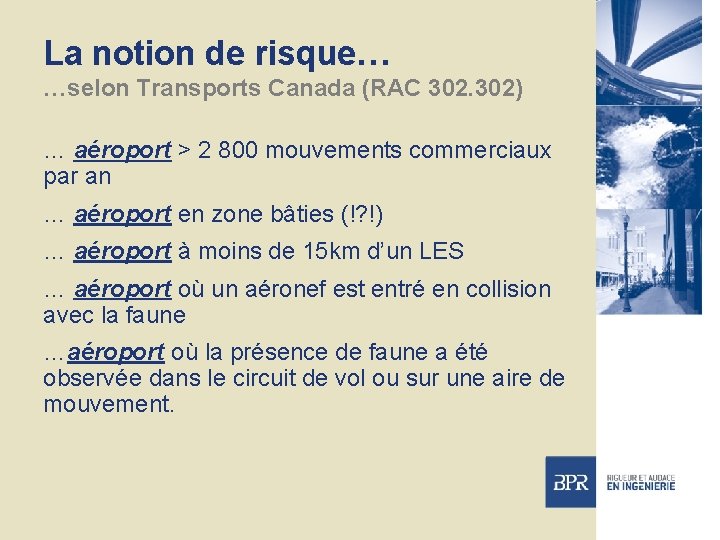 La notion de risque…
…selon Transports Canada (RAC 302.302)

… aéroport > 2 800 mouvements commerciaux par an

… aéroport en zone bâties (!?!)

… aéroport à moins de 15km d'un LES

… aéroport où un aéronef est entré en collision avec la faune

…aéroport où la présence de faune a été observée dans le circuit de vol ou sur une aire de mouvement.

BPR

RIGUEUR ET AUDACE
EN INGENIERIE